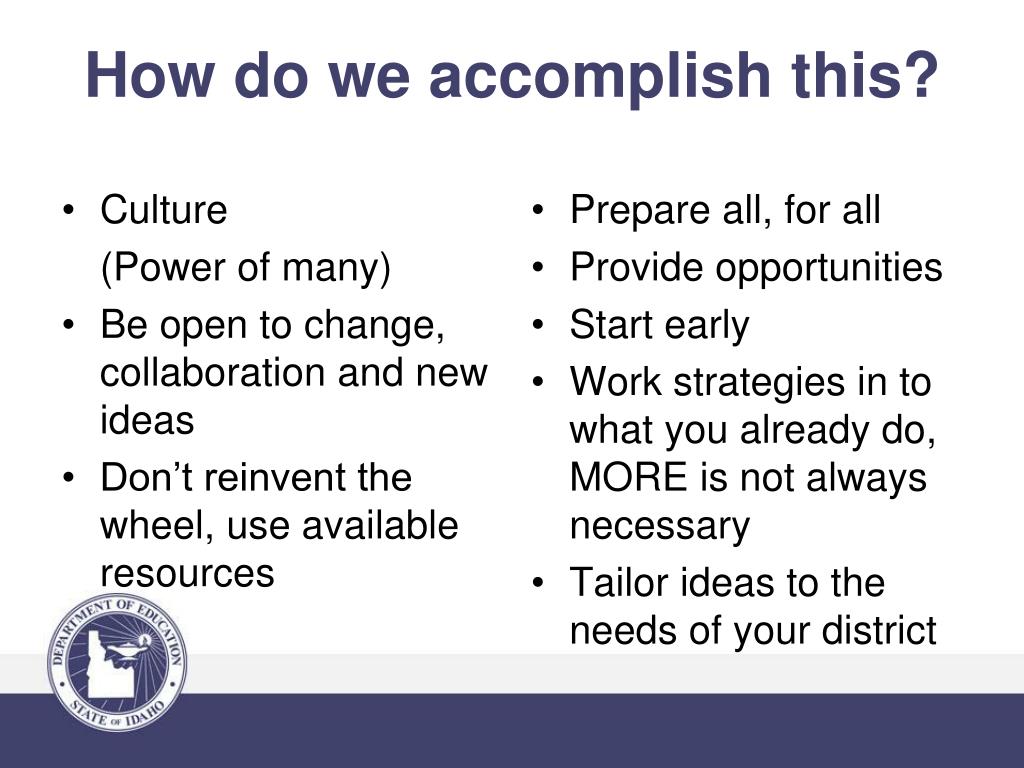 How do we accomplish this?

• Culture
(Power of many)
• Be open to change, collaboration and new ideas
• Don’t reinvent the wheel, use available resources

• Prepare all, for all
• Provide opportunities
• Start early
• Work strategies in to what you already do, MORE is not always necessary
• Tailor ideas to the needs of your district

DEPARTMENT OF EDUCATION
STATE OF IDAHO